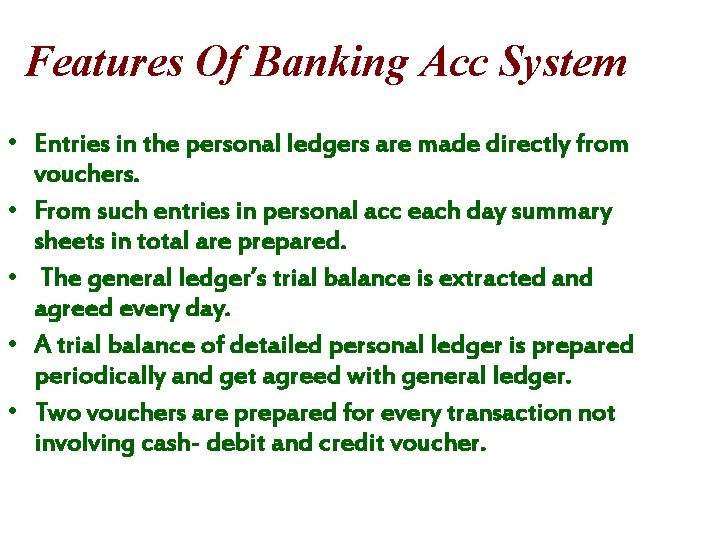 Features Of Banking Acc System

• Entries in the personal ledgers are made directly from vouchers.
• From such entries in personal acc each day summary sheets in total are prepared.
• The general ledger's trial balance is extracted and agreed every day.
• A trial balance of detailed personal ledger is prepared periodically and get agreed with general ledger.
• Two vouchers are prepared for every transaction not involving cash- debit and credit voucher.